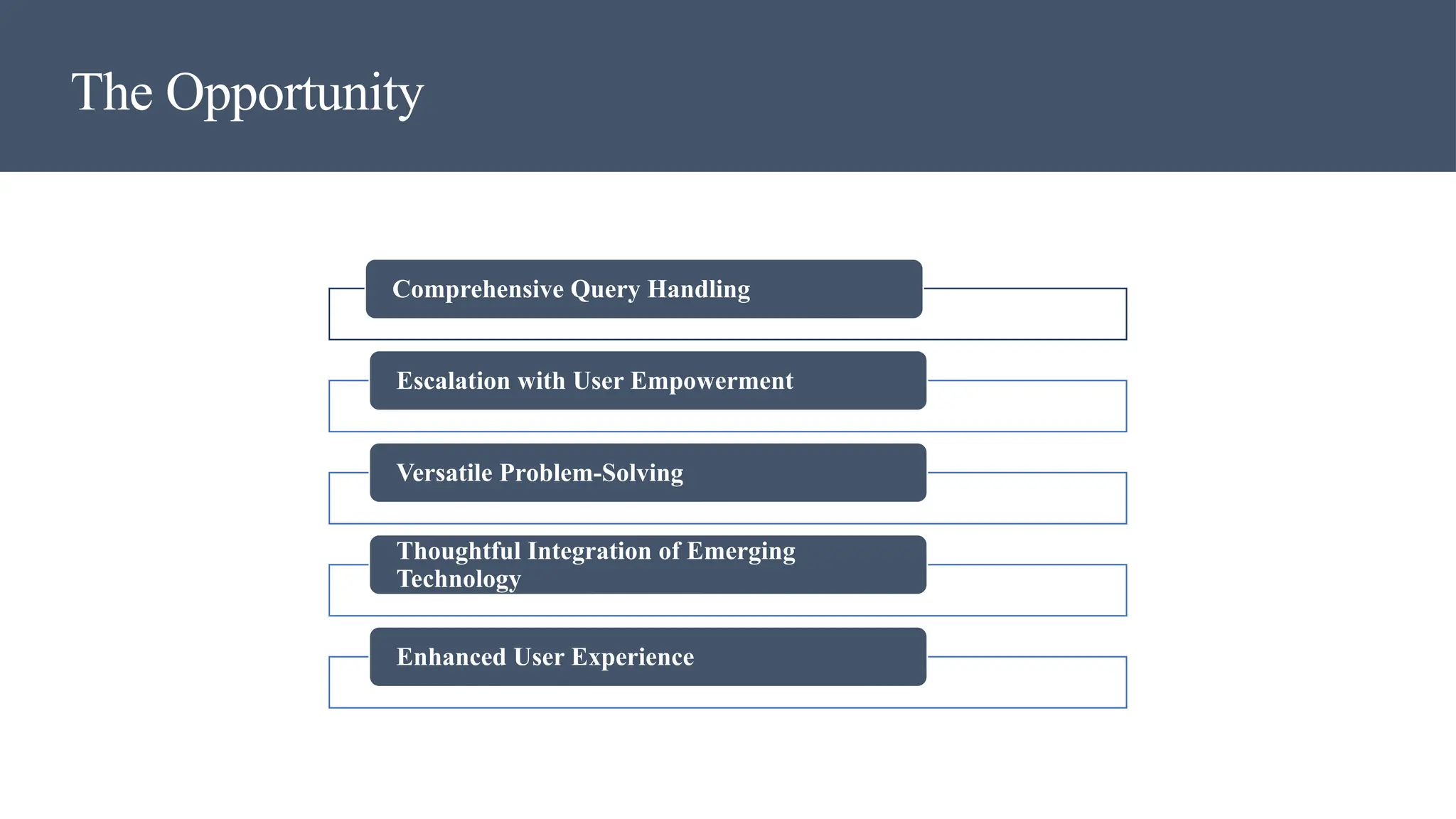 The Opportunity

Comprehensive Query Handling

Escalation with User Empowerment

Versatile Problem-Solving

Thoughtful Integration of Emerging Technology

Enhanced User Experience